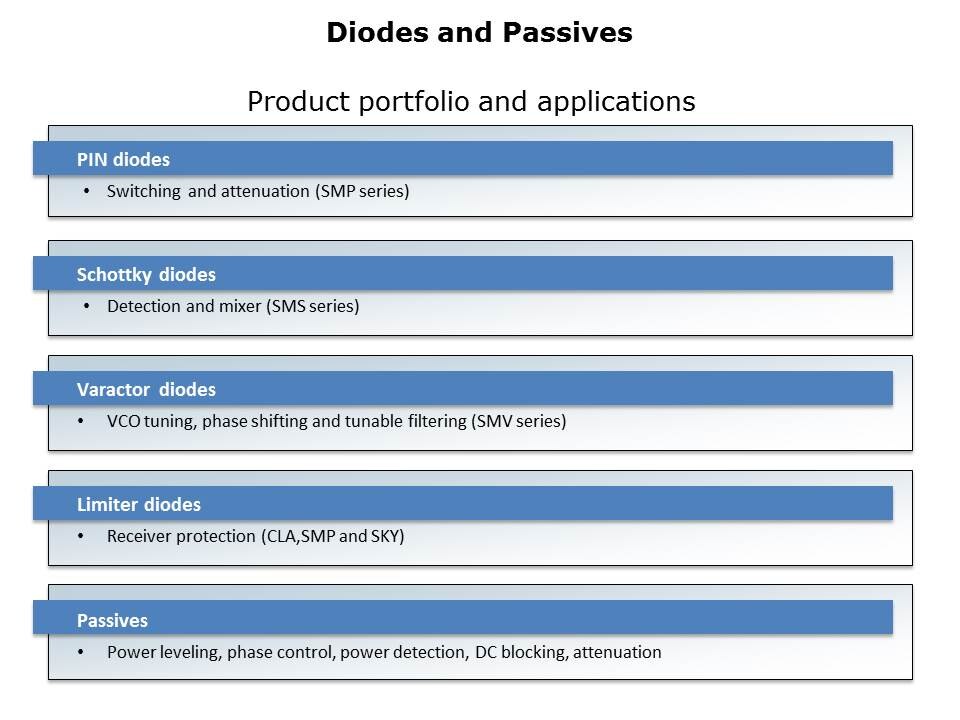 Diodes and Passives

Product portfolio and applications

PIN diodes

• Switching and attenuation (SMP series)

Schottky diodes

• Detection and mixer (SMS series)

Varactor diodes

• VCO tuning, phase shifting and tunable filtering (SMV series)

Limiter diodes

• Receiver protection (CLA,SMP and SKY)

Passives

• Power leveling, phase control, power detection, DC blocking, attenuation